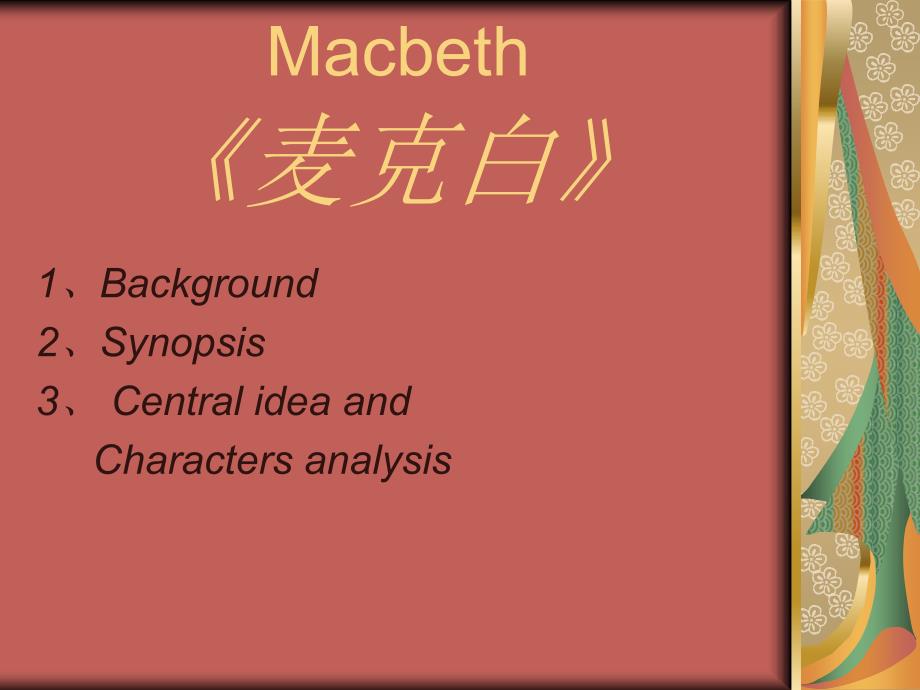 Macbeth
《麦克白》

1、Background
2、Synopsis
3、 Central idea and Characters analysis